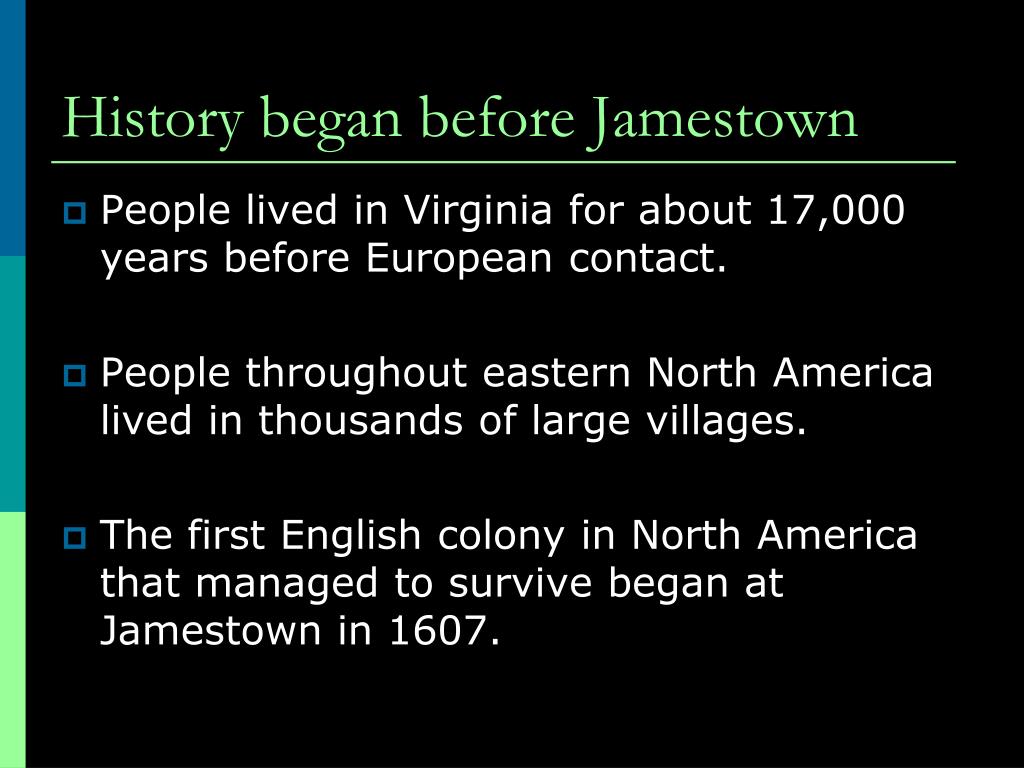 History began before Jamestown

People lived in Virginia for about 17,000 years before European contact.

People throughout eastern North America lived in thousands of large villages.

The first English colony in North America that managed to survive began at Jamestown in 1607.